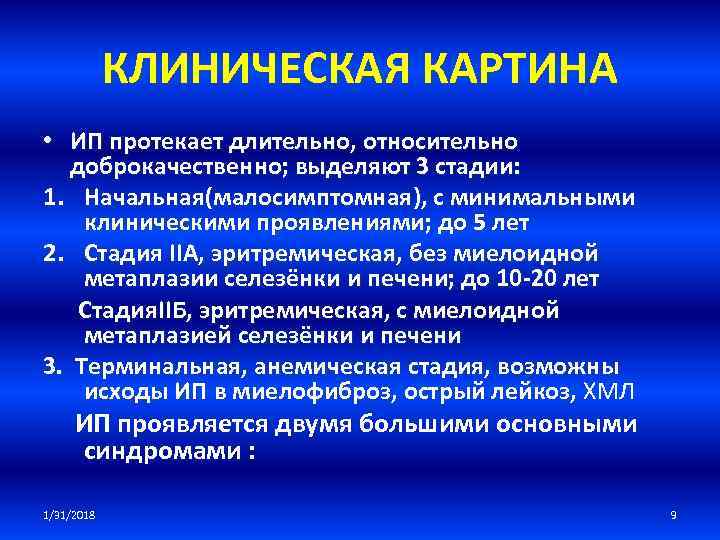 КЛИНИЧЕСКАЯ КАРТИНА

• ИП протекает длительно, относительно доброкачественно; выделяют 3 стадии:

1. Начальная(малосимптомная), с минимальными клиническими проявлениями; до 5 лет

2. Стадия IIА, эритремическая, без миелоидной метаплазии селезёнки и печени; до 10-20 лет

СтадияIIБ, эритремическая, с миелоидной метаплазией селезёнки и печени

3. Терминальная, анемическая стадия, возможны исходы ИП в миелофиброз, острый лейкоз, ХМЛ

ИП проявляется двумя большими основными синдромами :

1/31/2018

9